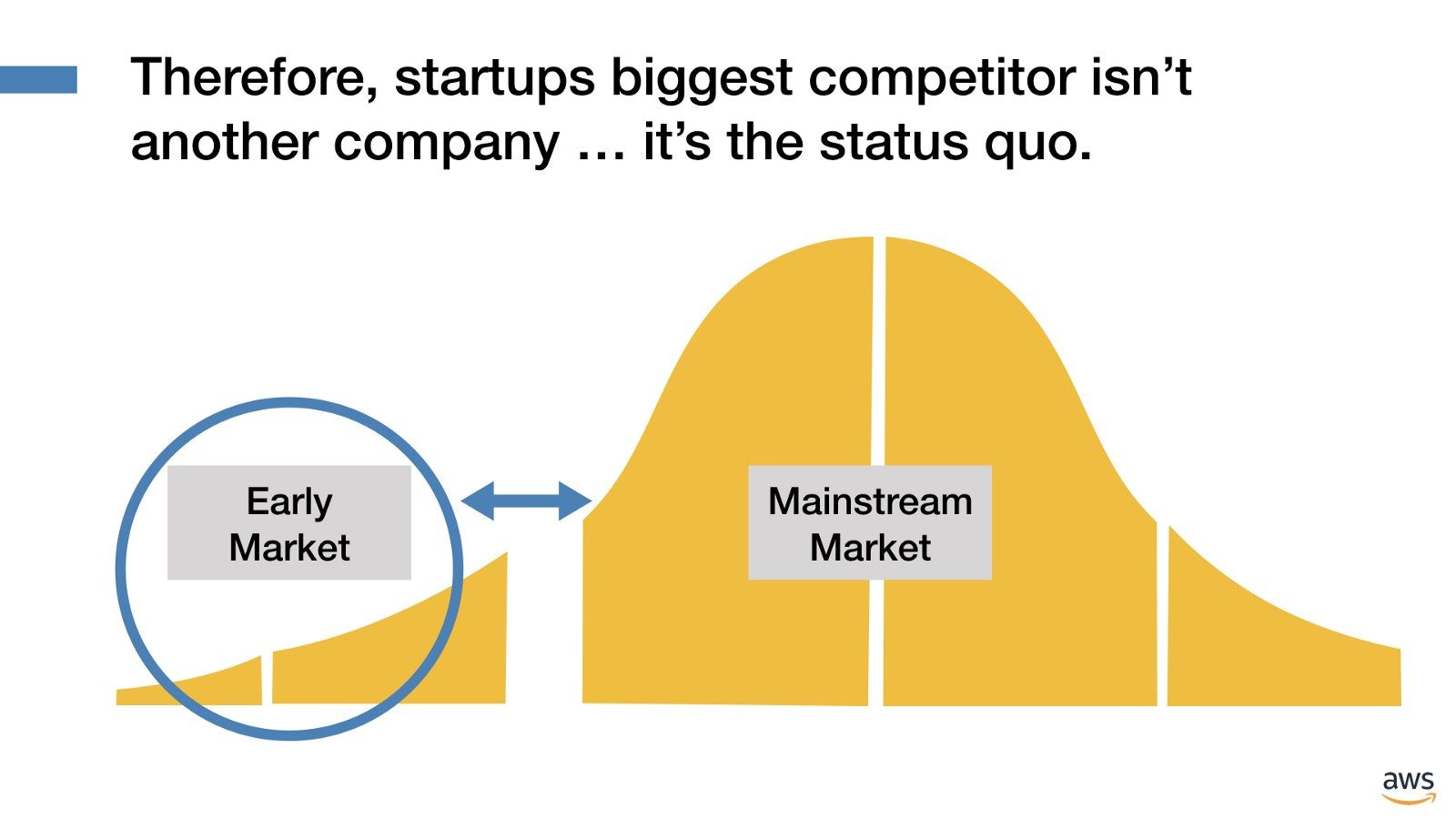 Therefore, startups biggest competitor isn’t another company … it’s the status quo.

Early Market

Mainstream Market

aws